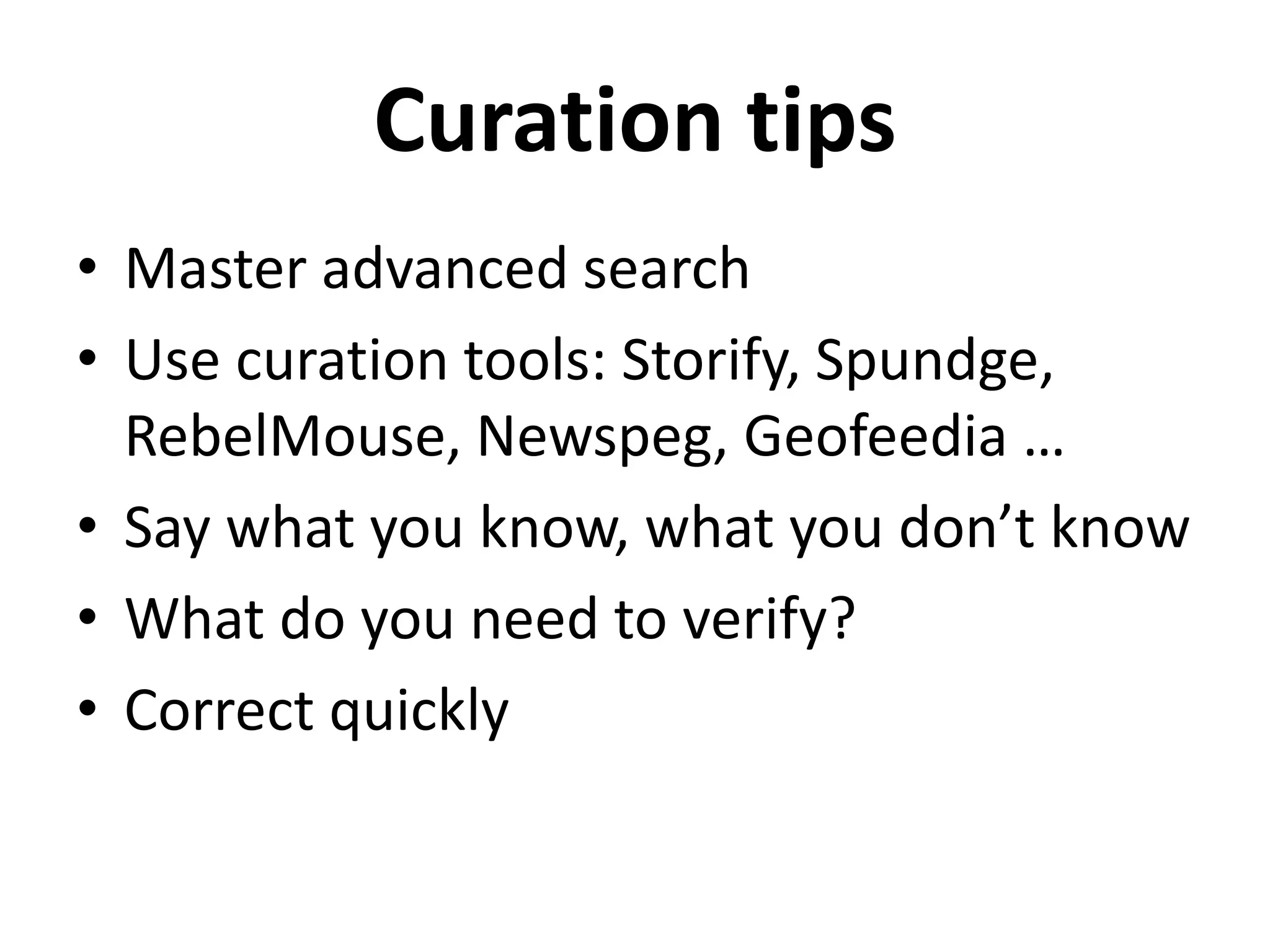 Curation tips

• Master advanced search
• Use curation tools: Storify, Spundge, RebelMouse, Newspeg, Geofeedia …
• Say what you know, what you don’t know
• What do you need to verify?
• Correct quickly